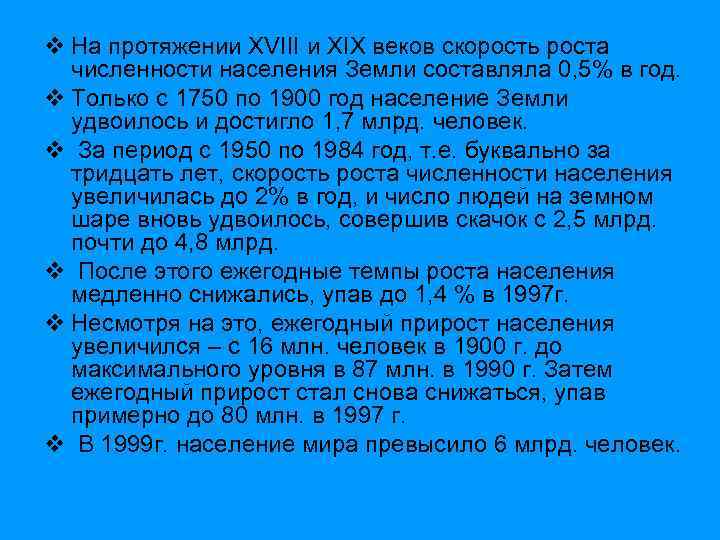 ❖ На протяжении XVIII и XIX веков скорость роста численности населения Земли составляла 0,5% в год.

❖ Только с 1750 по 1900 год население Земли удвоилось и достигло 1,7 млрд. человек.

❖ За период с 1950 по 1984 год, т.е. буквально за тридцать лет, скорость роста численности населения увеличилась до 2% в год, и число людей на земном шаре вновь удвоилось, совершив скачок с 2,5 млрд. почти до 4,8 млрд.

❖ После этого ежегодные темпы роста населения медленно снижались, упав до 1,4 % в 1997г.

❖ Несмотря на это, ежегодный прирост населения увеличился – с 16 млн. человек в 1900 г. до максимального уровня в 87 млн. в 1990 г. Затем ежегодный прирост стал снова снижаться, упав примерно до 80 млн. в 1997 г.

❖ В 1999г. население мира превысило 6 млрд. человек.